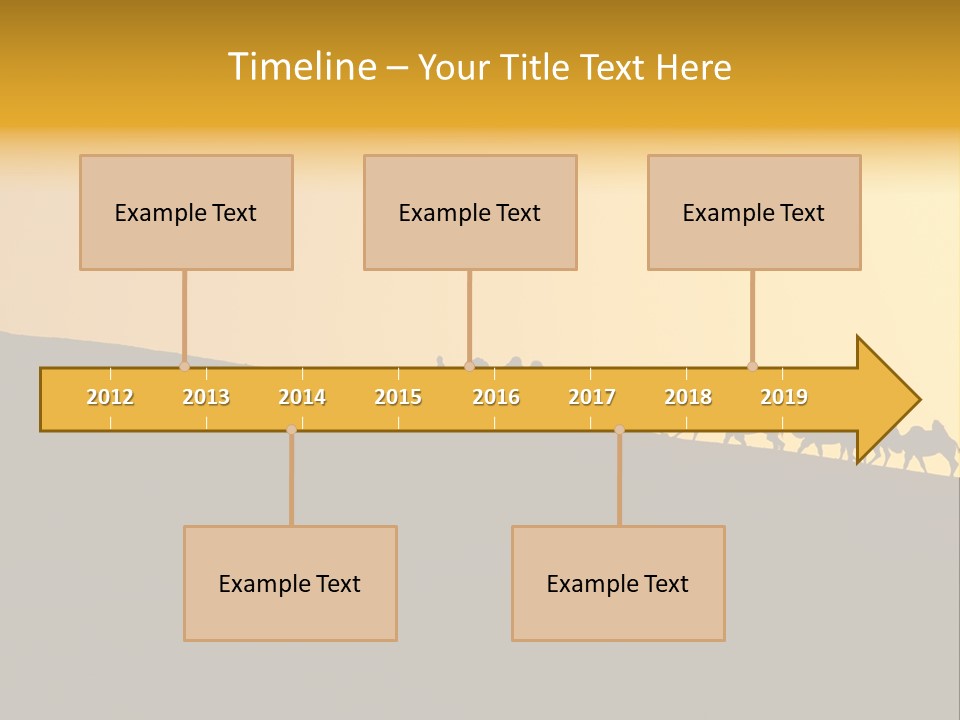 Timeline – Your Title Text Here

Example Text

Example Text

Example Text

2012 2013 2014 2015 2016 2017 2018 2019

Example Text

Example Text